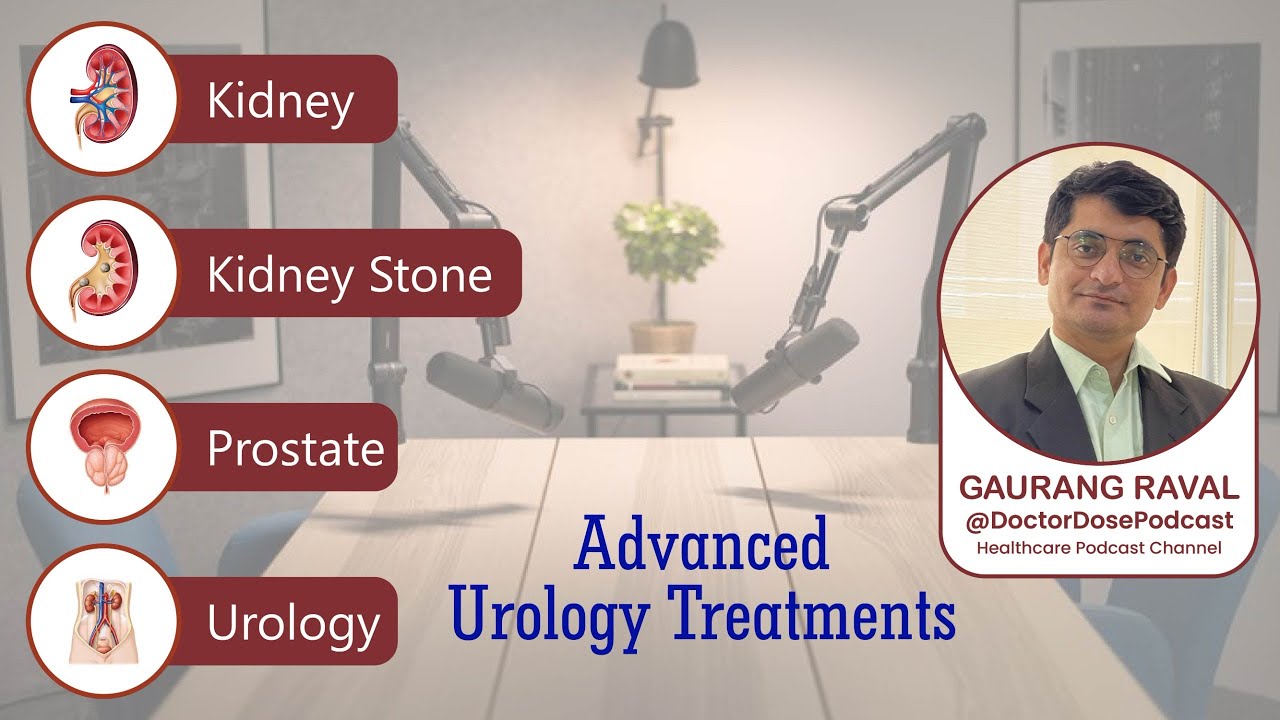 Kidney

Kidney Stone

Prostate

Urology

Advanced
Urology Treatments

GAURANG RAVAL
@DoctorDosePodcast
Healthcare Podcast Channel